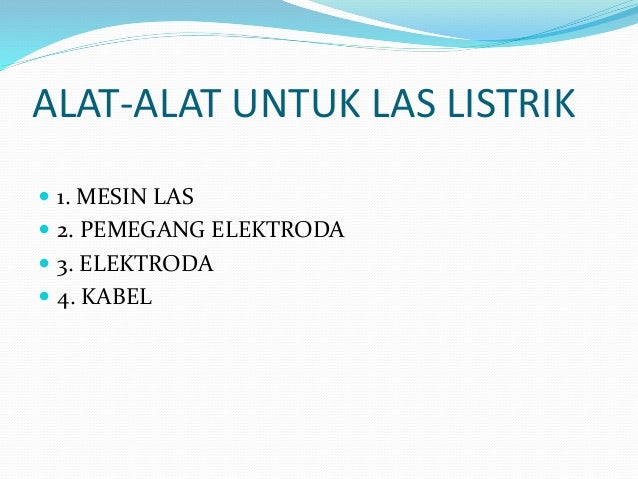 ALAT-ALAT UNTUK LAS LISTRIK

1. MESIN LAS
2. PEMEGANG ELEKTRODA
3. ELEKTRODA
4. KABEL